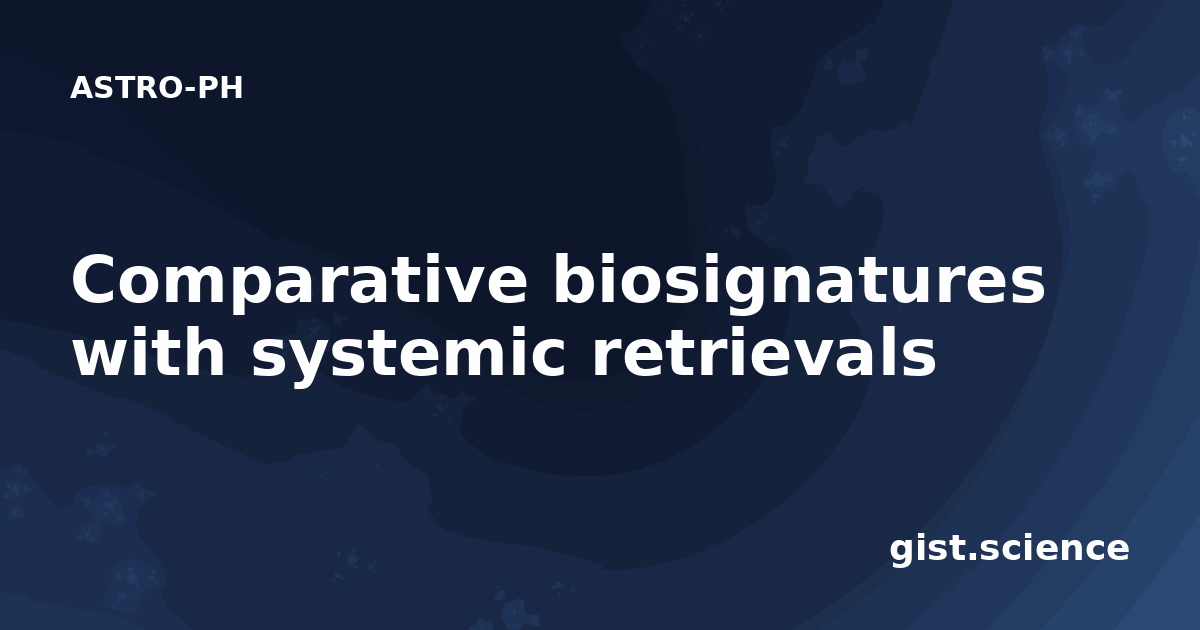 ASTRO-PH

Comparative biosignatures with systemic retrievals

gist.science